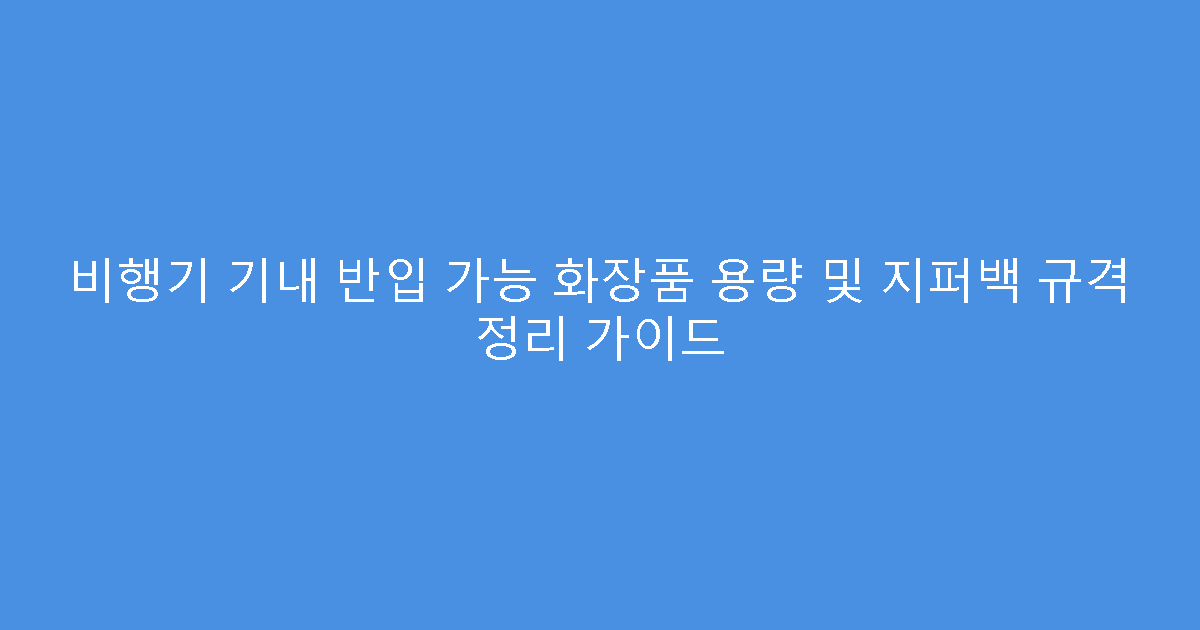 비행기 기내 반입 가능 화장품 용량 및 지퍼백 규격 정리 가이드